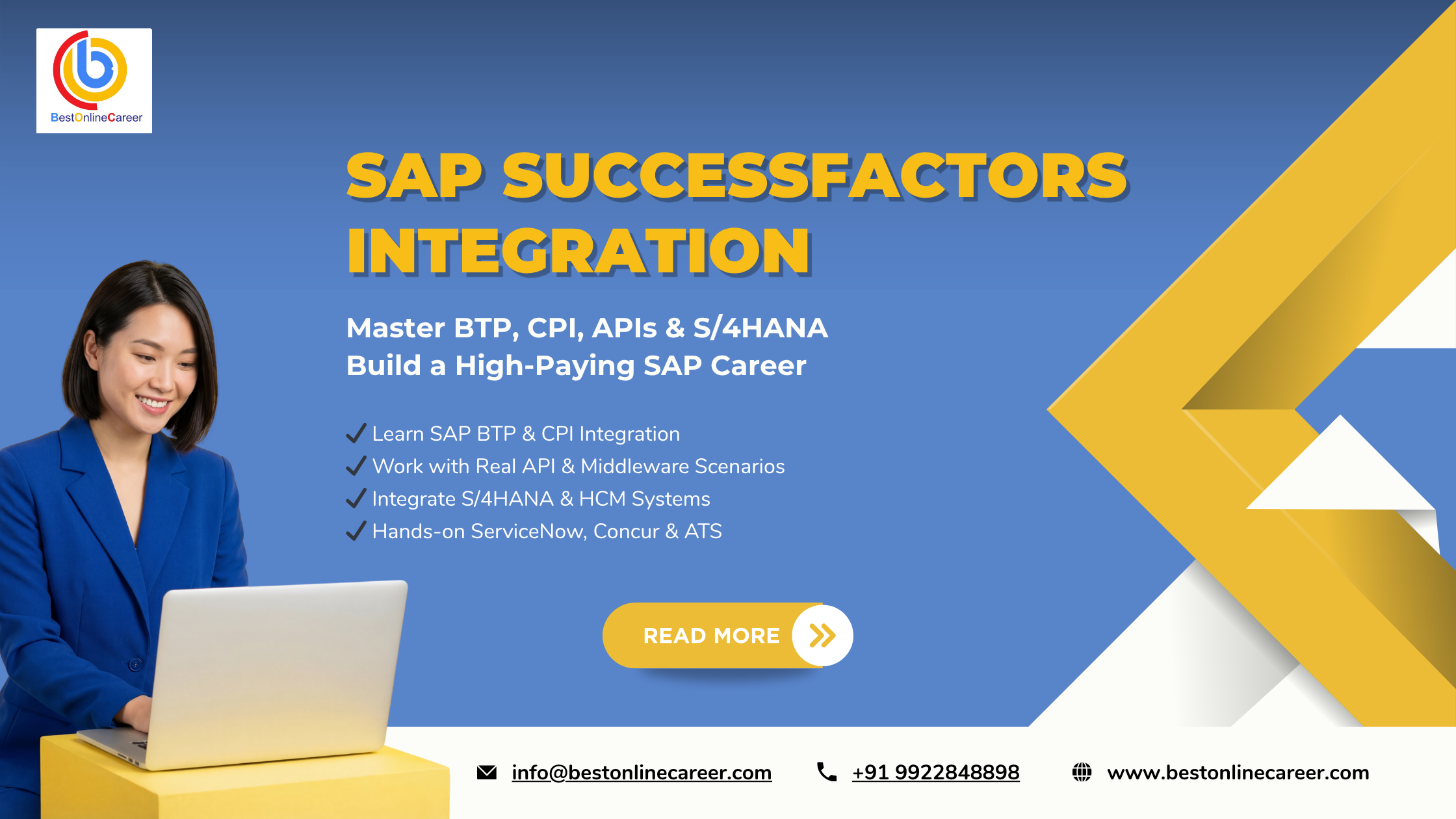 BestOnlineCareer

SAP SUCCESSFACTORS INTEGRATION

Master BTP, CPI, APIs & S/4HANA
Build a High-Paying SAP Career

✓ Learn SAP BTP & CPI Integration
✓ Work with Real API & Middleware Scenarios
✓ Integrate S/4HANA & HCM Systems
✓ Hands-on ServiceNow, Concur & ATS

READ MORE

info@bestonlinecareer.com +91 9922848898 www.bestonlinecareer.com